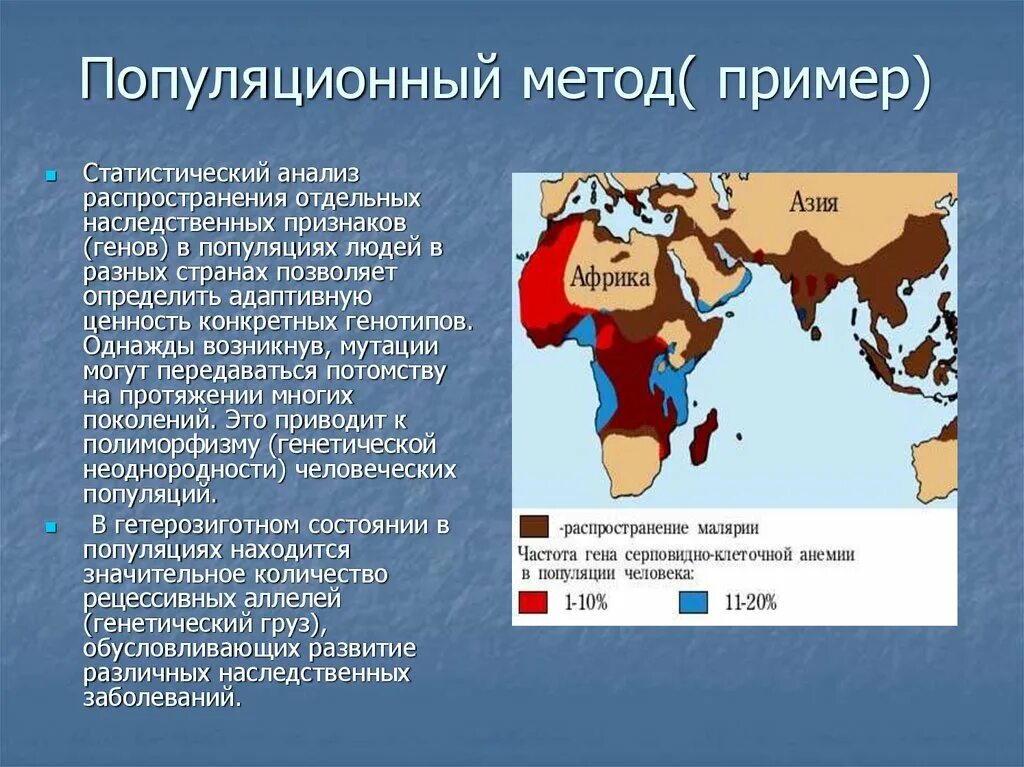 Популяционный метод( пример)

Статистический анализ распространения отдельных наследственных признаков (генов) в популяциях людей в разных странах позволяет определить адаптивную ценность конкретных генотипов. Однажды возникнув, мутации могут передаваться потомству на протяжении многих поколений. Это приводит к полиморфизму (генетической неоднородности) человеческих популяций.

В гетерозиготном состоянии в популяциях находится значительное количество рецессивных аллелей (генетический груз), обусловливающих развитие различных наследственных заболеваний.

Азия
Африка

-распространение малярии
Частота гена серповидно-клеточной анемии в популяции человека:
1-10%
11-20%